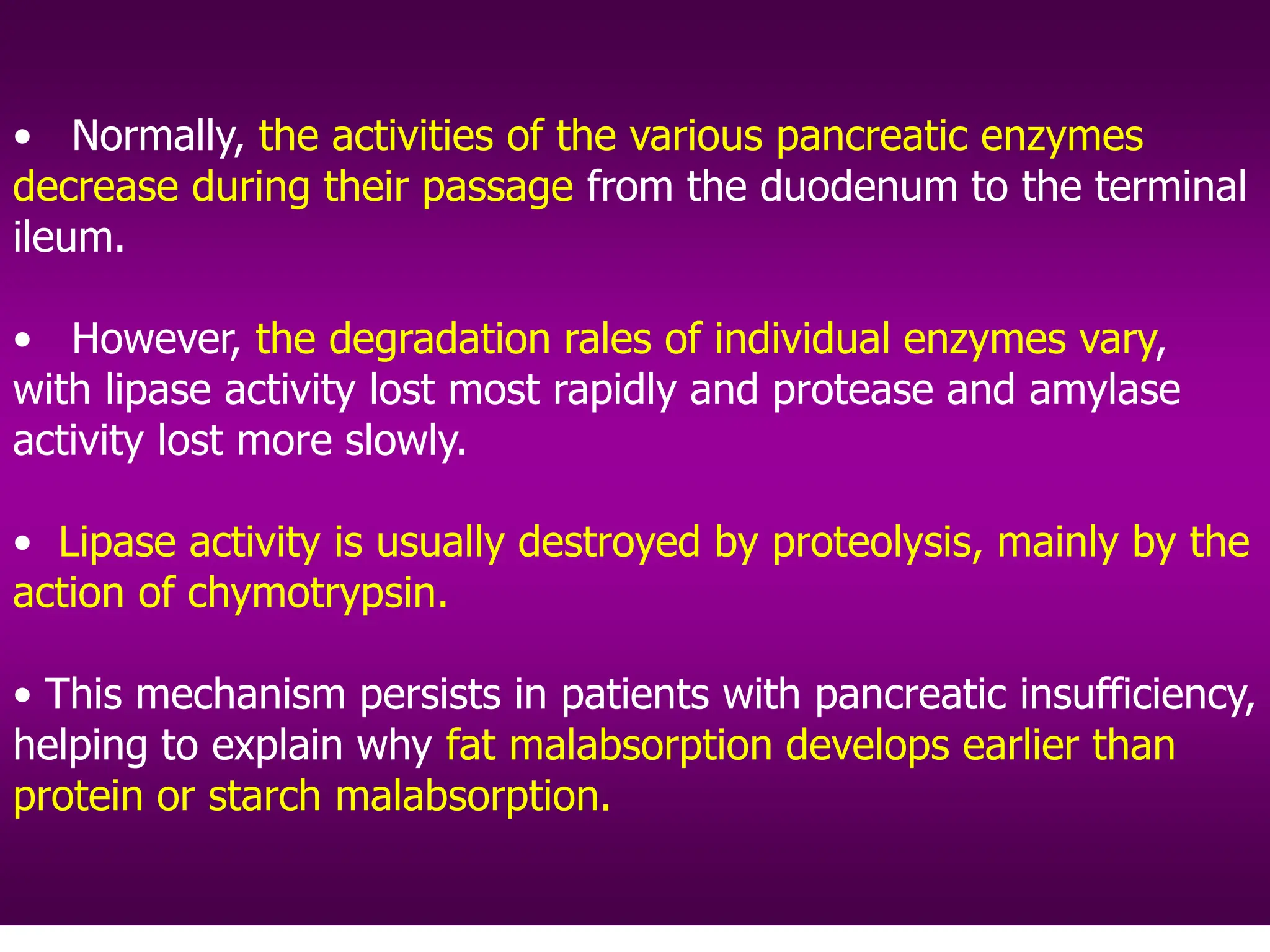 • Normally, the activities of the various pancreatic enzymes decrease during their passage from the duodenum to the terminal ileum.

• However, the degradation rales of individual enzymes vary, with lipase activity lost most rapidly and protease and amylase activity lost more slowly.

• Lipase activity is usually destroyed by proteolysis, mainly by the action of chymotrypsin.

• This mechanism persists in patients with pancreatic insufficiency, helping to explain why fat malabsorption develops earlier than protein or starch malabsorption.